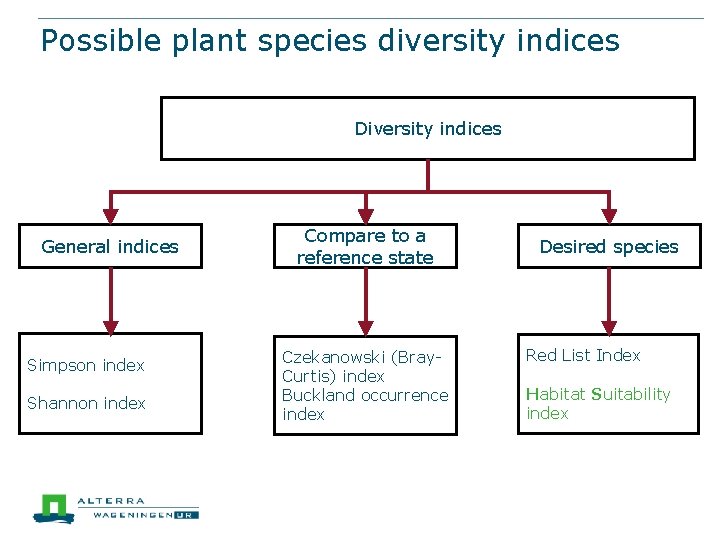 Possible plant species diversity indices

Diversity indices

General indices

Compare to a reference state

Desired species

Simpson index

Shannon index

Czekanowski (Bray-Curtis) index
Buckland occurrence index

Red List Index

Habitat Suitability index

ALTERRA
WAGENINGEN UR